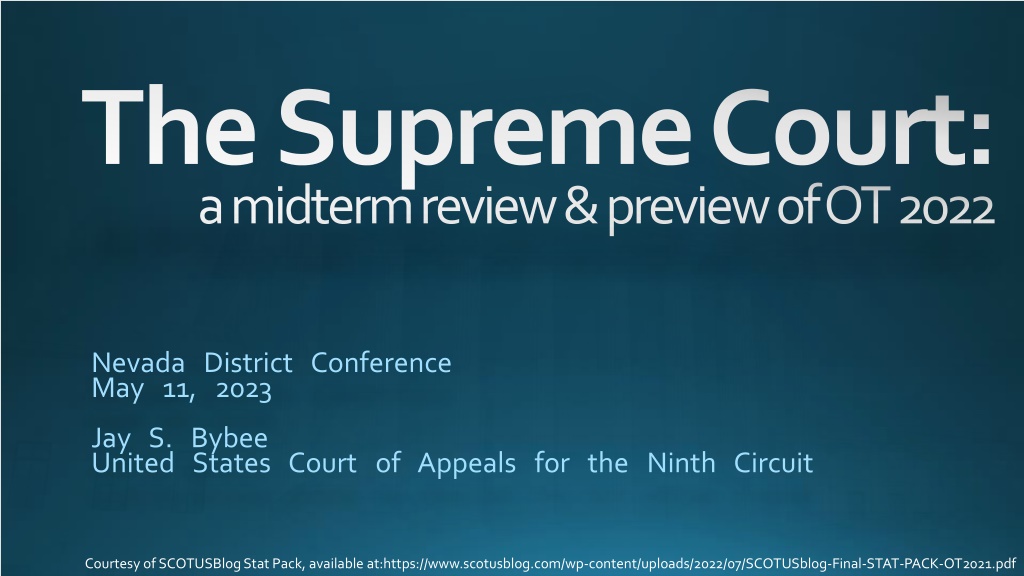 The Supreme Court:
a midterm review & preview of OT 2022

Nevada District Conference
May 11, 2023

Jay S. Bybee
United States Court of Appeals for the Ninth Circuit

Courtesy of SCOTUSBlog Stat Pack, available at:https://www.scotusblog.com/wp-content/uploads/2022/07/SCOTUSblog-Final-STAT-PACK-OT2021.pdf